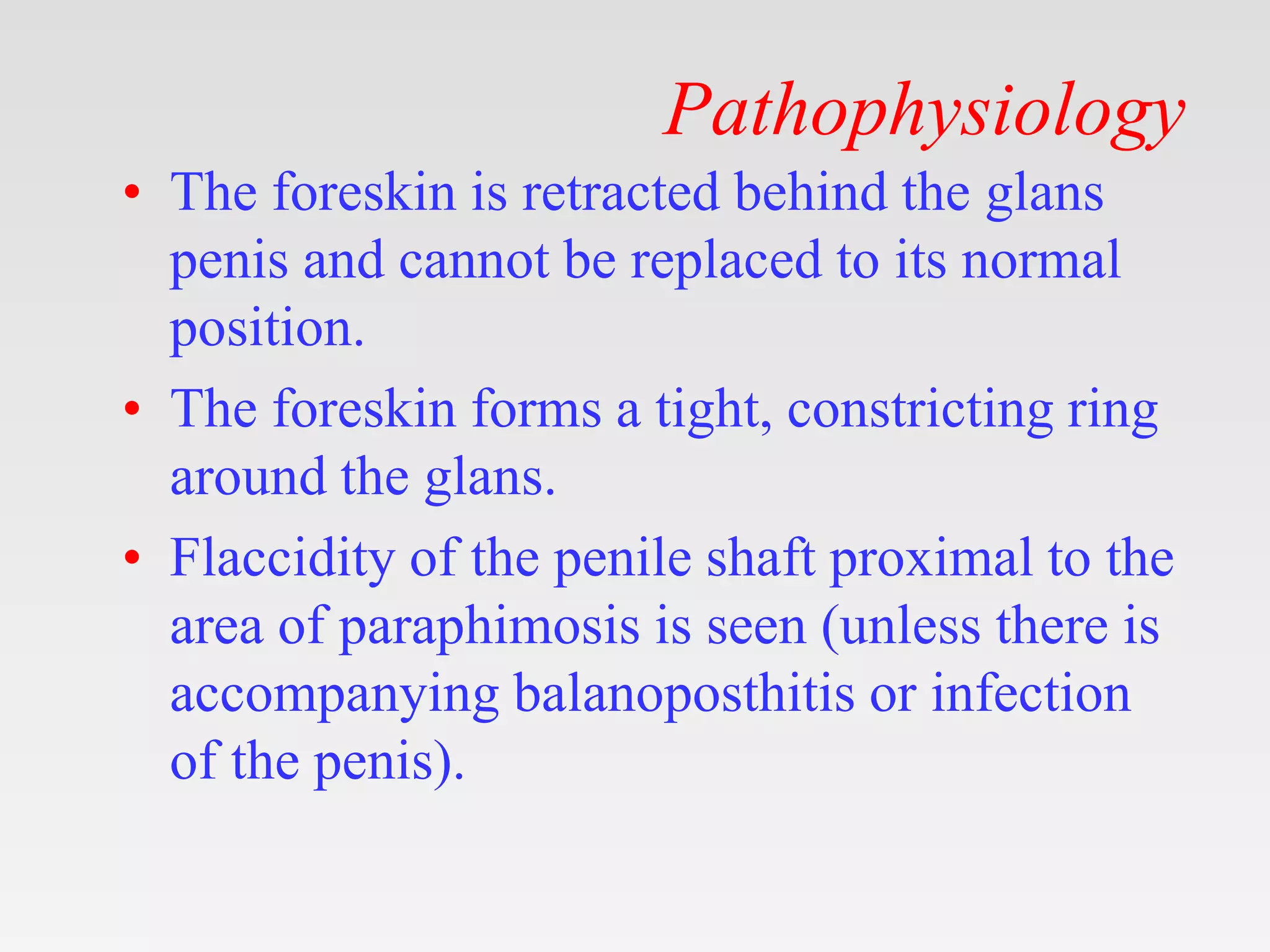 Pathophysiology

• The foreskin is retracted behind the glans penis and cannot be replaced to its normal position.

• The foreskin forms a tight, constricting ring around the glans.

• Flaccidity of the penile shaft proximal to the area of paraphimosis is seen (unless there is accompanying balanoposthitis or infection of the penis).